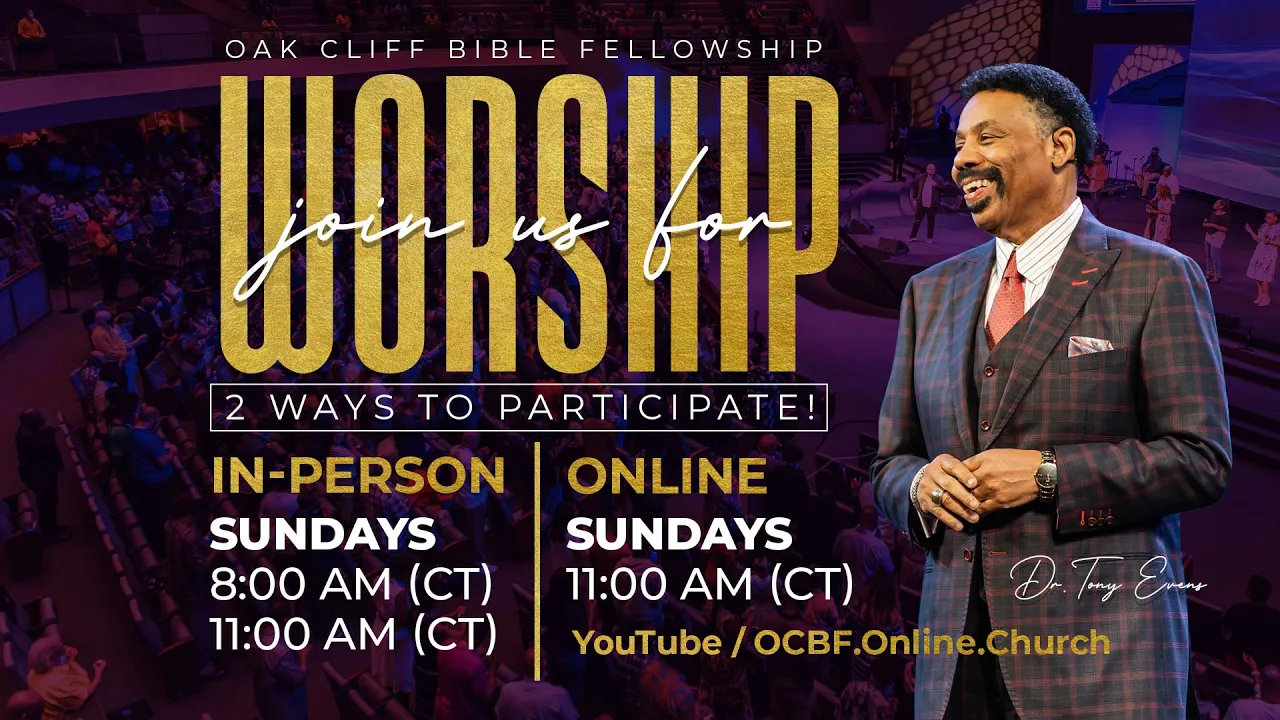 OAK CLIFF BIBLE FELLOWSHIP

join us for

WORSHIP

2 WAYS TO PARTICIPATE!

IN-PERSON
SUNDAYS
8:00 AM (CT)
11:00 AM (CT)

ONLINE
SUNDAYS
11:00 AM (CT)
YouTube / OCBF.Online.Church

Dr. Tony Evans